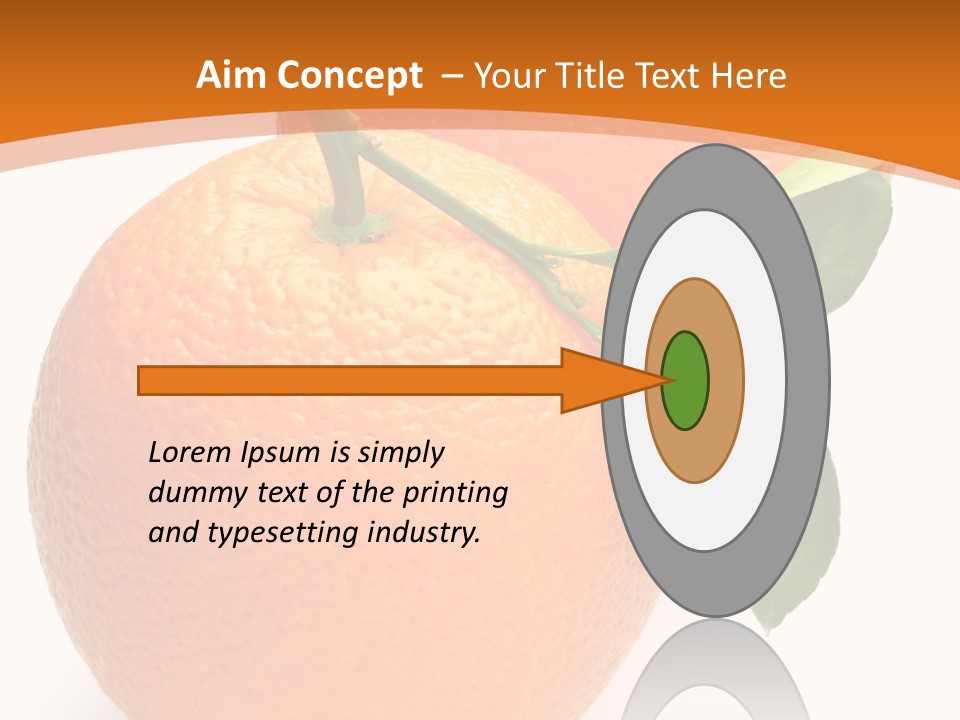 Aim Concept – Your Title Text Here

Lorem Ipsum is simply dummy text of the printing and typesetting industry.